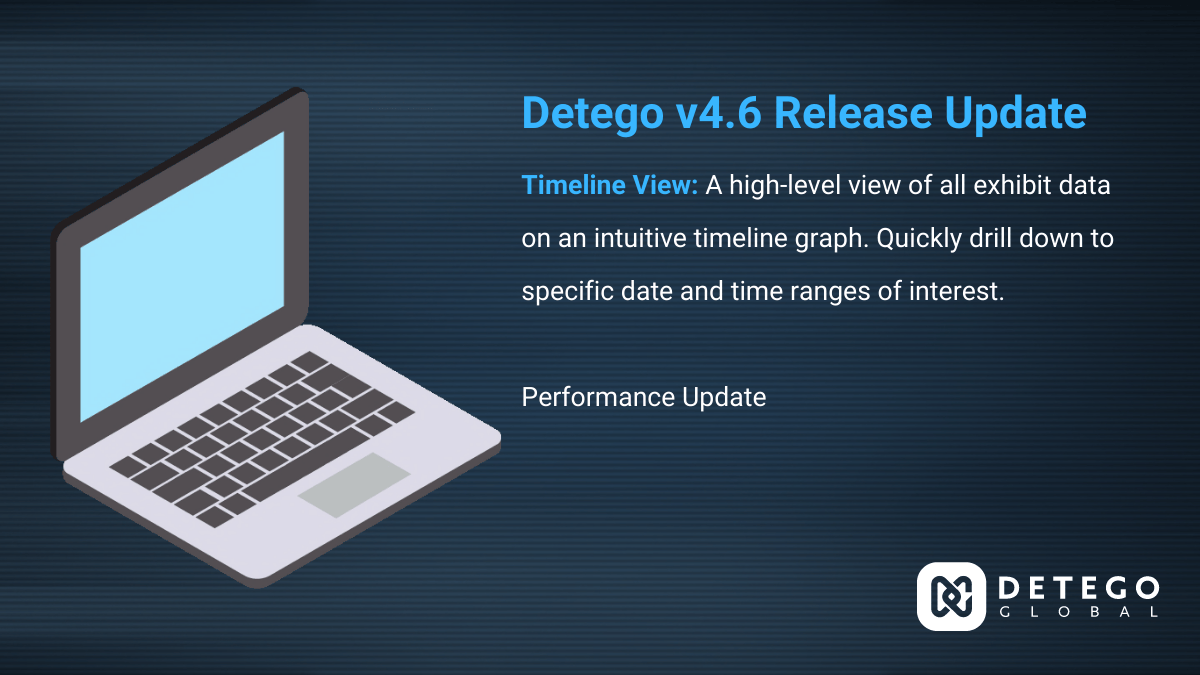 Detego v4.6 Release Update

Timeline View: A high-level view of all exhibit data on an intuitive timeline graph. Quickly drill down to specific date and time ranges of interest.

Performance Update

DETEGO
GLOBAL